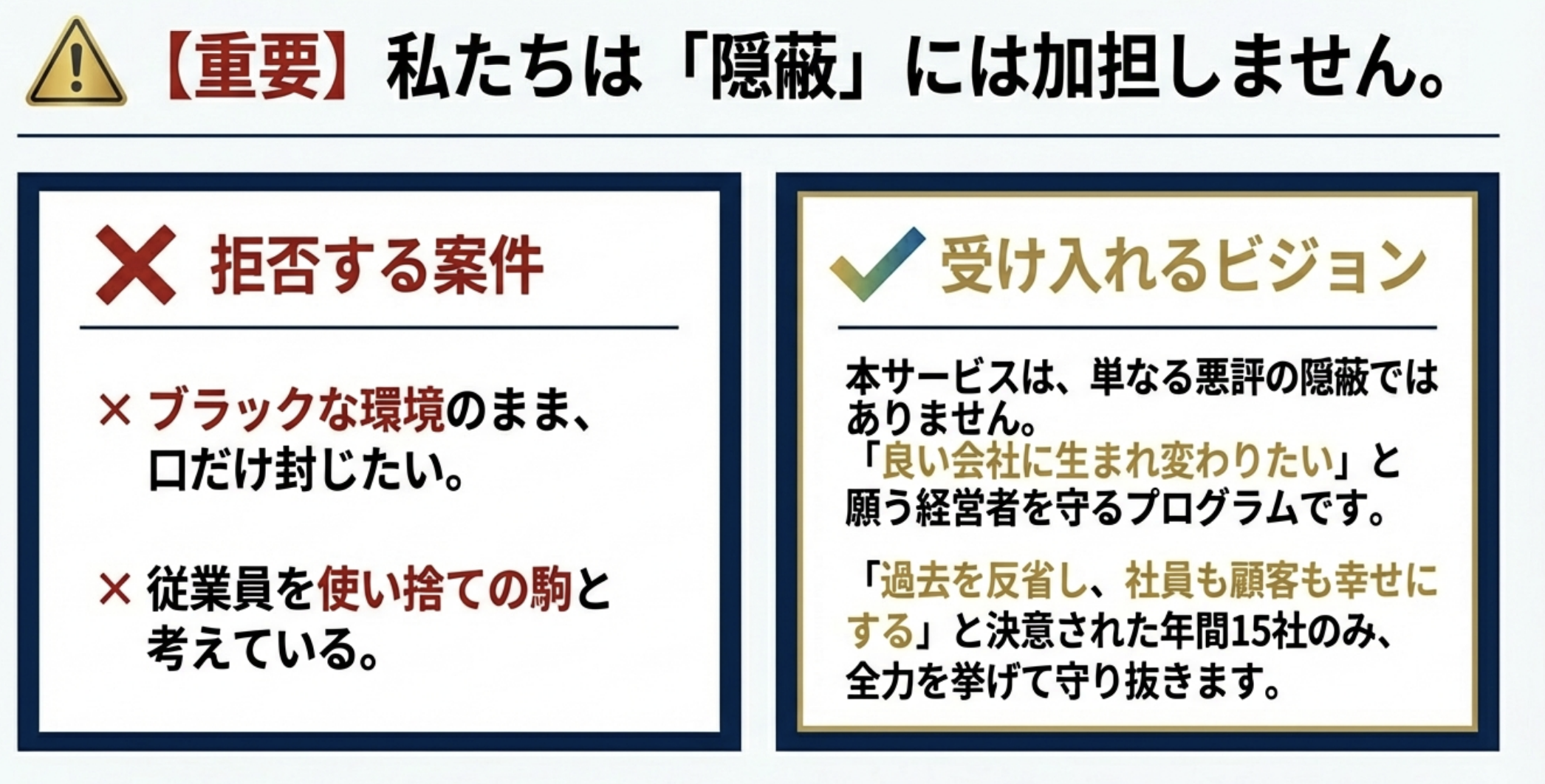 【重要】私たちは「隠蔽」には加担しません。

拒否する案件

× ブラックな環境のまま、口だけ封じたい。

× 従業員を使い捨ての駒と考えている。

受け入れるビジョン

本サービスは、単なる悪評の隠蔽ではありません。
「良い会社に生まれ変わりたい」と願う経営者を守るプログラムです。

「過去を反省し、社員も顧客も幸せにする」と決意された年間15社のみ、全力を挙げて守り抜きます。